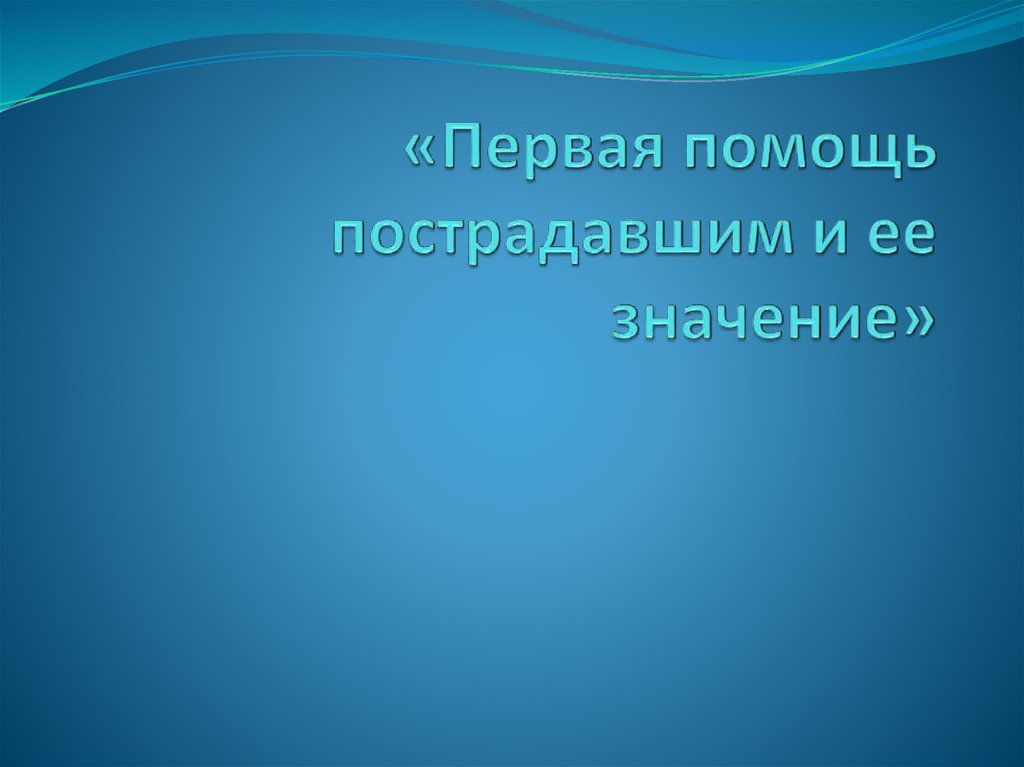 «Первая помощь пострадавшим и ее значение»